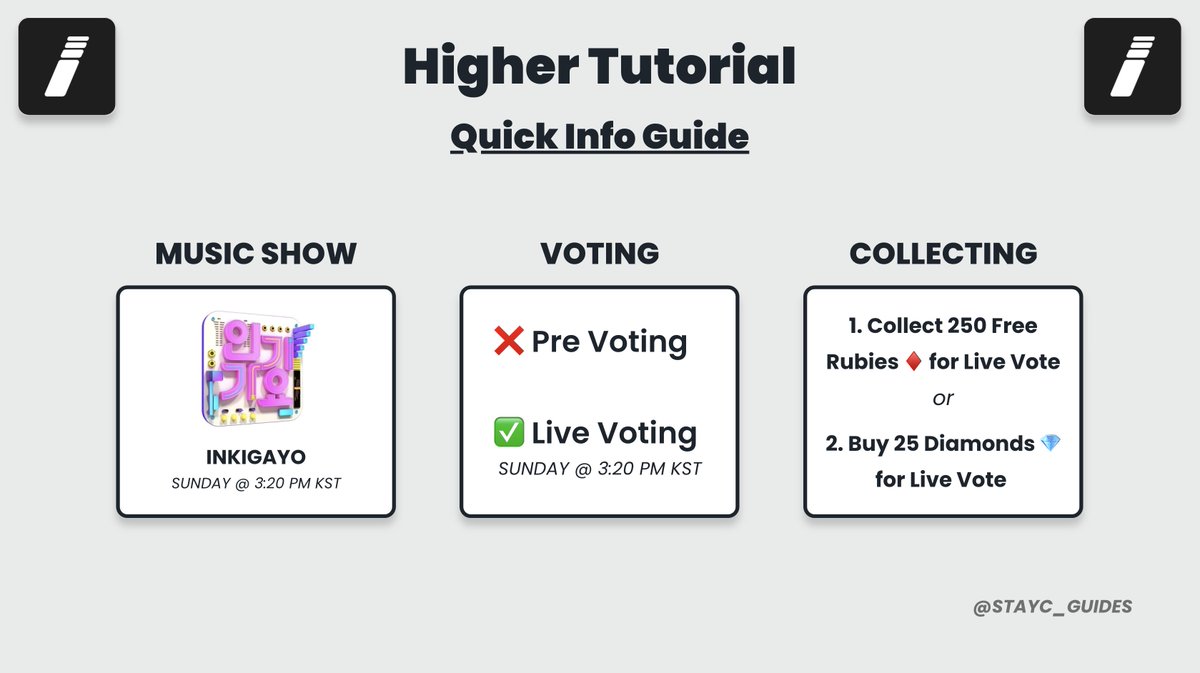 Higher Tutorial

Quick Info Guide

MUSIC SHOW

인기가요

INKIGAYO
SUNDAY @ 3:20 PM KST

VOTING

❌ Pre Voting

✅ Live Voting
SUNDAY @ 3:20 PM KST

COLLECTING

1. Collect 250 Free Rubies ♦️ for Live Vote
or
2. Buy 25 Diamonds 💎 for Live Vote

@STAYC_GUIDES